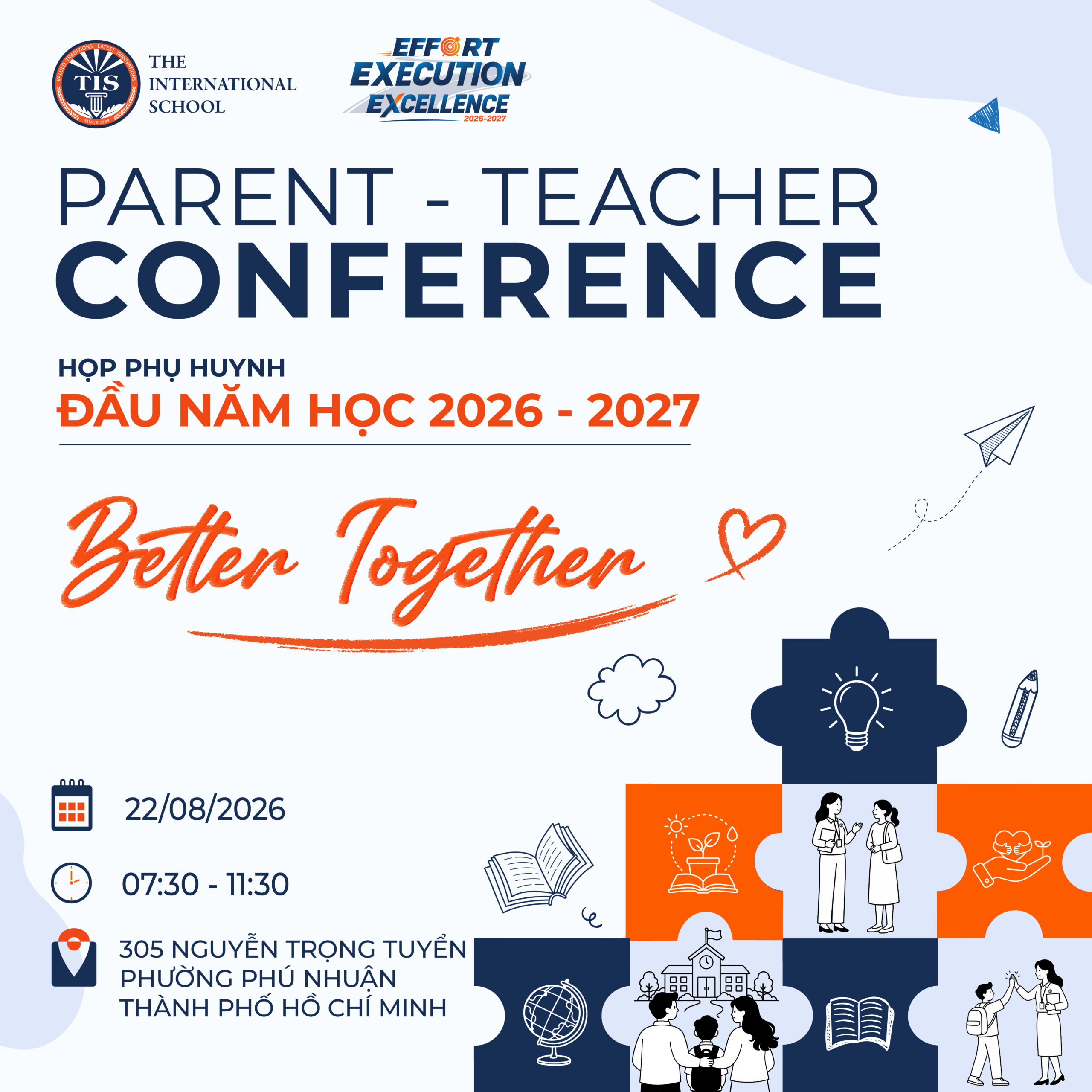 VALUED TRADITIONS - LATEST INNOVATIONS
TIS
SINCE 1999

THE INTERNATIONAL SCHOOL

EFFORT
EXECUTION
EXCELLENCE
2026-2027

PARENT - TEACHER
CONFERENCE

HỌP PHỤ HUYNH
ĐẦU NĂM HỌC 2026 - 2027

Better Together

22/08/2026

07:30 - 11:30

305 NGUYỄN TRỌNG TUYỂN
PHƯỜNG PHÚ NHUẬN
THÀNH PHỐ HỒ CHÍ MINH